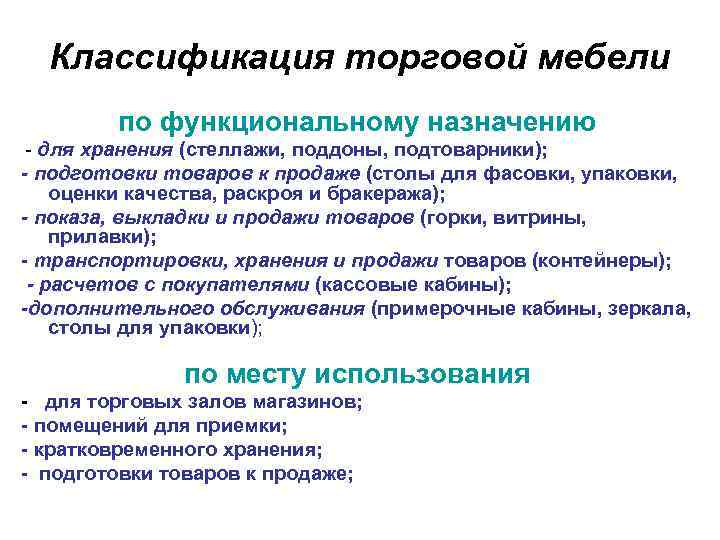 Классификация торговой мебели

по функциональному назначению

- для хранения (стеллажи, поддоны, подтоварники);
- подготовки товаров к продаже (столы для фасовки, упаковки, оценки качества, раскроя и бракеража);
- показа, выкладки и продажи товаров (горки, витрины, прилавки);
- транспортировки, хранения и продажи товаров (контейнеры);
- расчетов с покупателями (кассовые кабины);
-дополнительного обслуживания (примерочные кабины, зеркала, столы для упаковки);

по месту использования

- для торговых залов магазинов;
- помещений для приемки;
- кратковременного хранения;
- подготовки товаров к продаже;